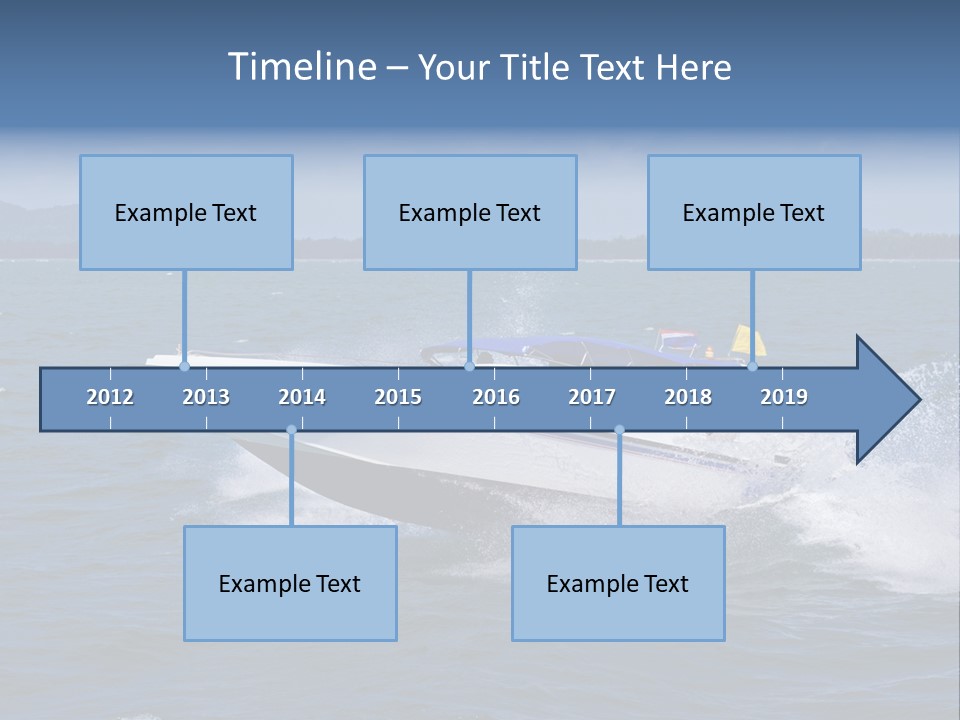 Timeline – Your Title Text Here

Example Text

Example Text

Example Text

2012 2013 2014 2015 2016 2017 2018 2019

Example Text

Example Text